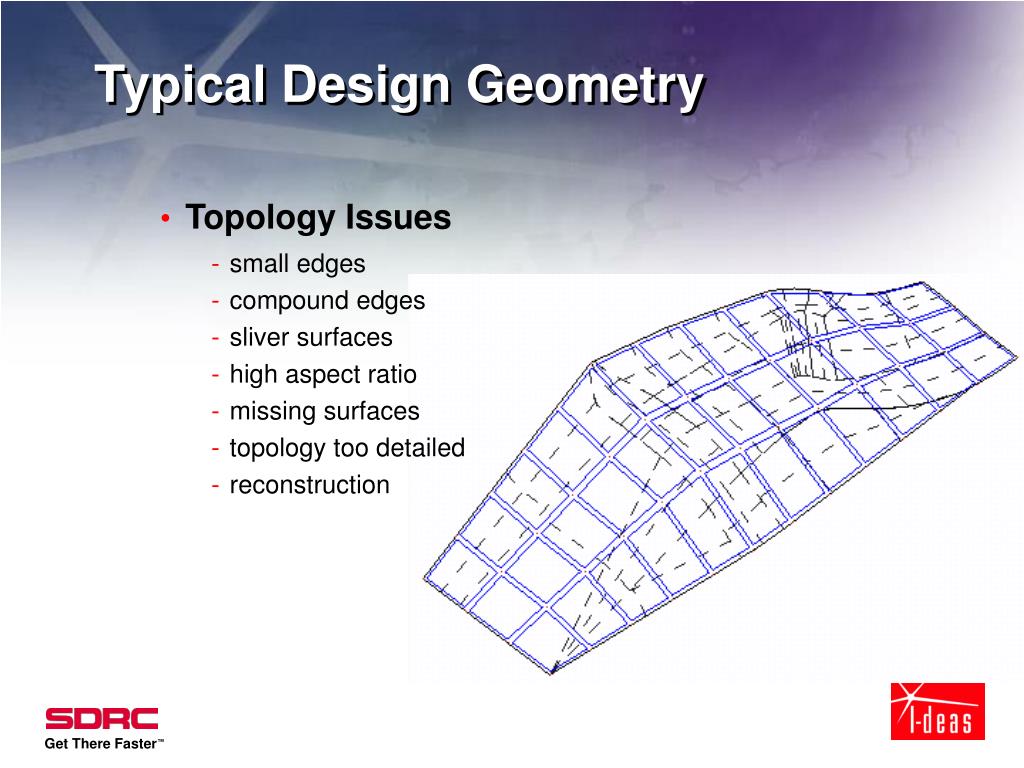 Typical Design Geometry

• Topology Issues
- small edges
- compound edges
- sliver surfaces
- high aspect ratio
- missing surfaces
- topology too detailed
- reconstruction

SDRC
Get There Faster™

I-deas